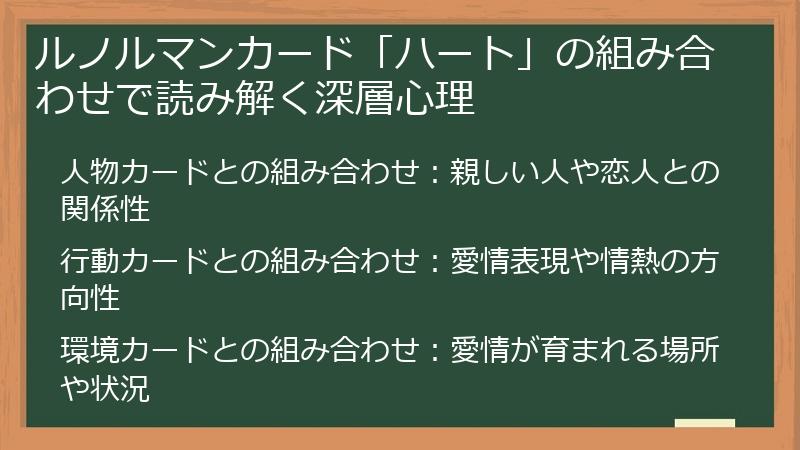 ルノルマンカード「ハート」の組み合わせで読み解く深層心理

人物カードとの組み合わせ：親しい人や恋人との関係性

行動カードとの組み合わせ：愛情表現や情熱の方向性

環境カードとの組み合わせ：愛情が育まれる場所や状況